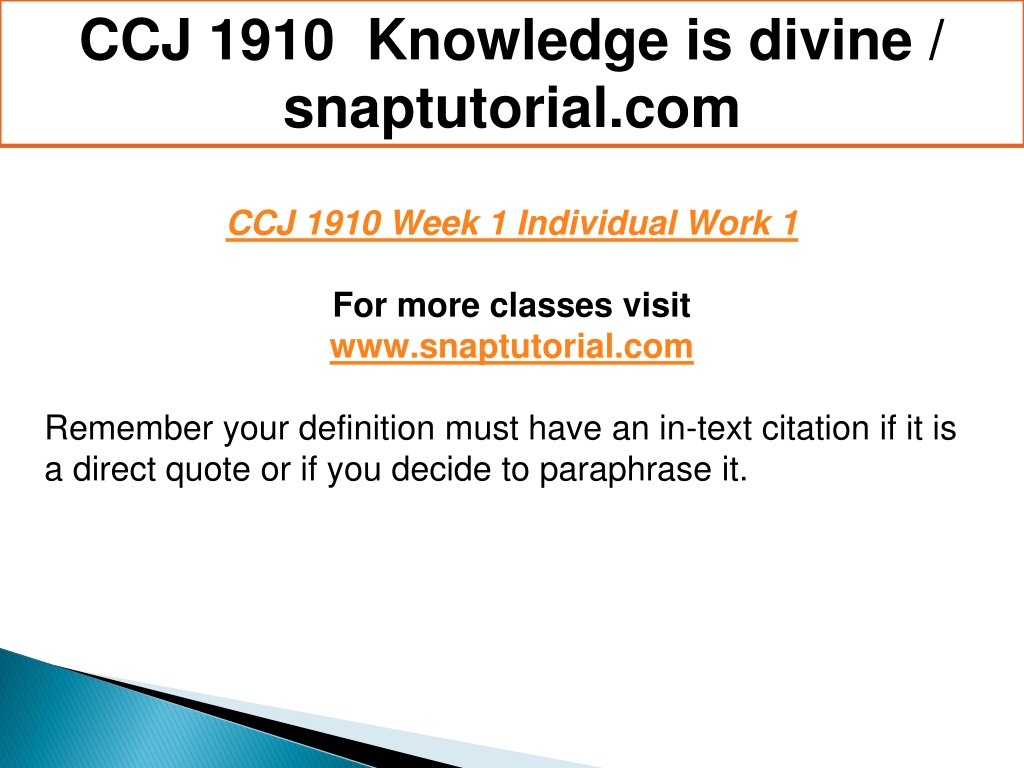 CCJ 1910 Knowledge is divine / snaptutorial.com

CCJ 1910 Week 1 Individual Work 1

For more classes visit
www.snaptutorial.com

Remember your definition must have an in-text citation if it is a direct quote or if you decide to paraphrase it.